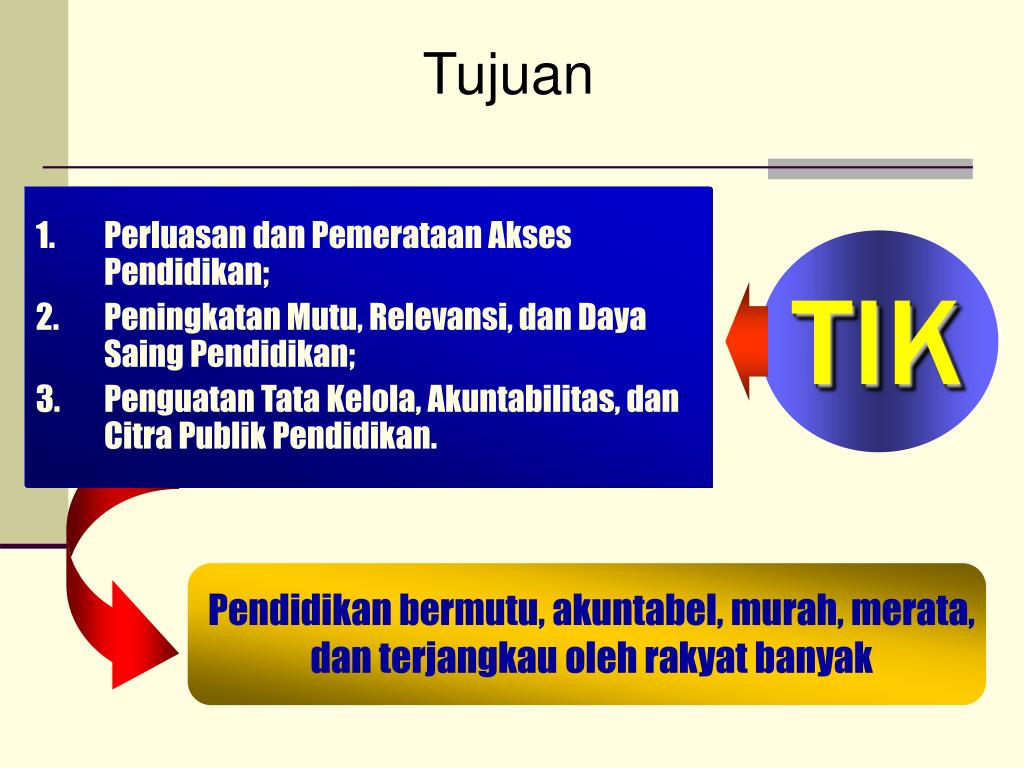 Tujuan

1. Perluasan dan Pemerataan Akses Pendidikan;
2. Peningkatan Mutu, Relevansi, dan Daya Saing Pendidikan;
3. Penguatan Tata Kelola, Akuntabilitas, dan Citra Publik Pendidikan.

TIK

Pendidikan bermutu, akuntabel, murah, merata, dan terjangkau oleh rakyat banyak